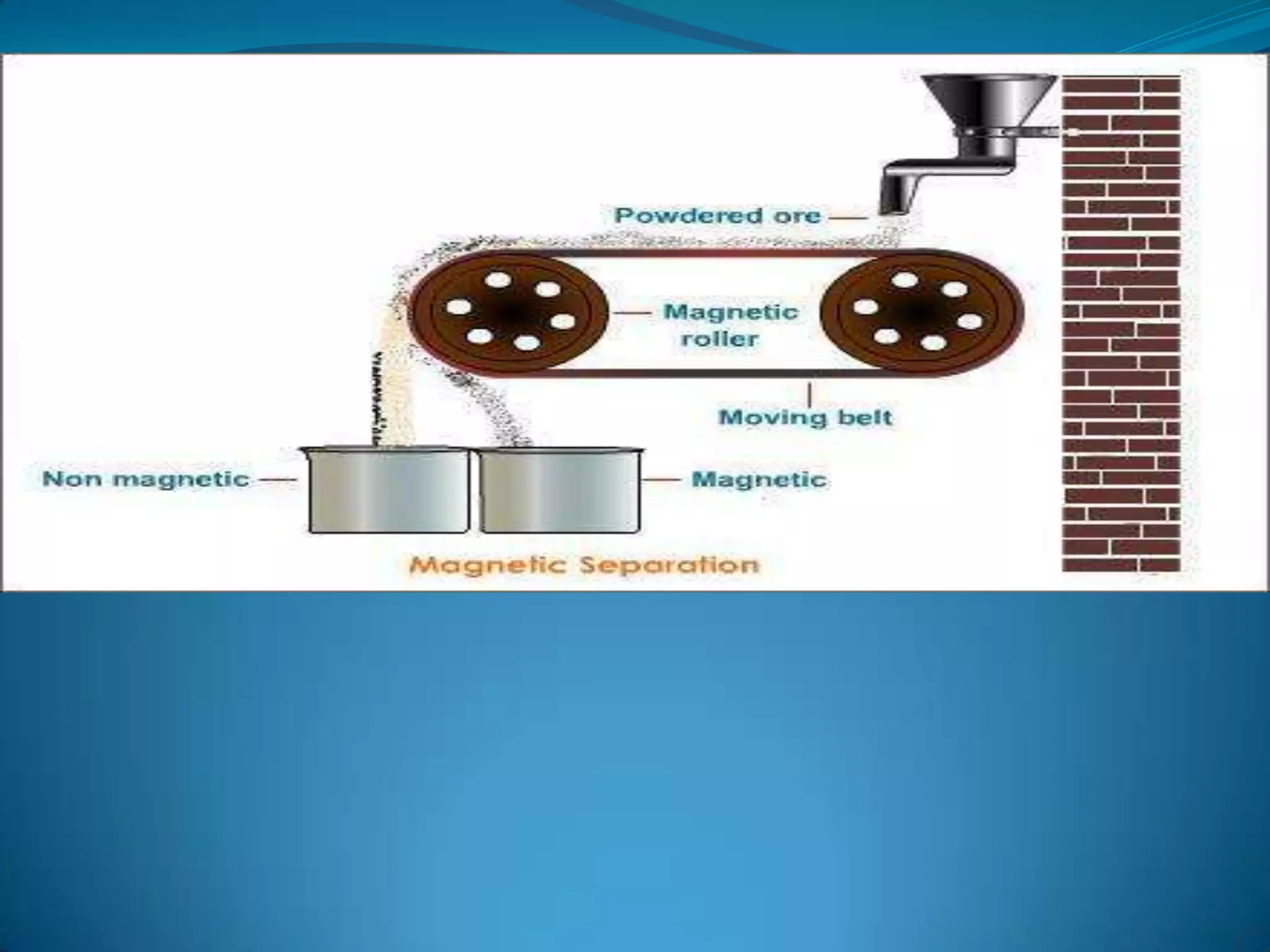 Powdered ore

Magnetic roller

Moving belt

Non magnetic

Magnetic

Magnetic Separation